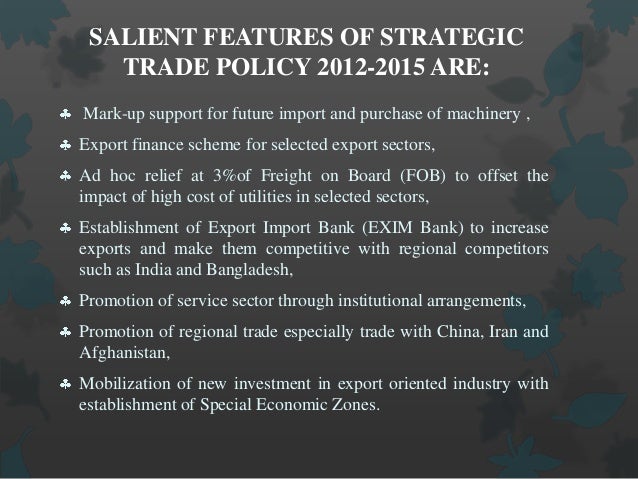 SALIENT FEATURES OF STRATEGIC TRADE POLICY 2012-2015 ARE:

♣ Mark-up support for future import and purchase of machinery ,

♣ Export finance scheme for selected export sectors,

♣ Ad hoc relief at 3%of Freight on Board (FOB) to offset the impact of high cost of utilities in selected sectors,

♣ Establishment of Export Import Bank (EXIM Bank) to increase exports and make them competitive with regional competitors such as India and Bangladesh,

♣ Promotion of service sector through institutional arrangements,

♣ Promotion of regional trade especially trade with China, Iran and Afghanistan,

♣ Mobilization of new investment in export oriented industry with establishment of Special Economic Zones.